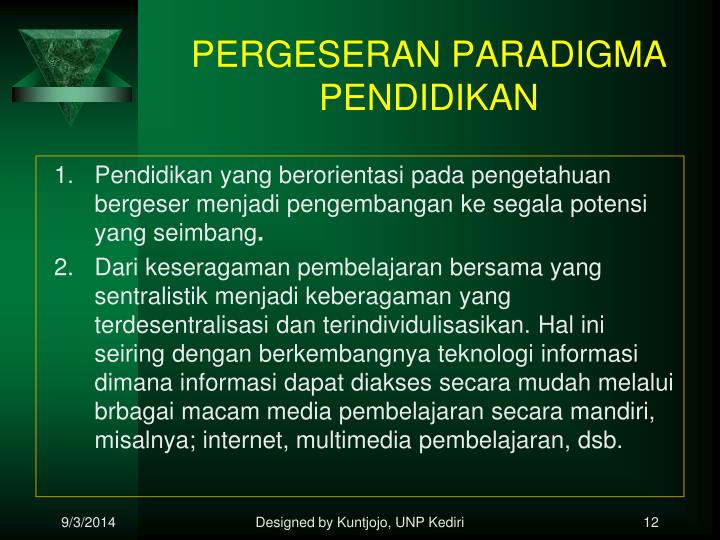 PERGESERAN PARADIGMA PENDIDIKAN

1. Pendidikan yang berorientasi pada pengetahuan bergeser menjadi pengembangan ke segala potensi yang seimbang.

2. Dari keseragaman pembelajaran bersama yang sentralistik menjadi keberagaman yang terdesentralisasi dan terindividulisasikan. Hal ini seiring dengan berkembangnya teknologi informasi dimana informasi dapat diakses secara mudah melalui brbagai macam media pembelajaran secara mandiri, misalnya; internet, multimedia pembelajaran, dsb.

9/3/2014 Designed by Kuntjojo, UNP Kediri 12